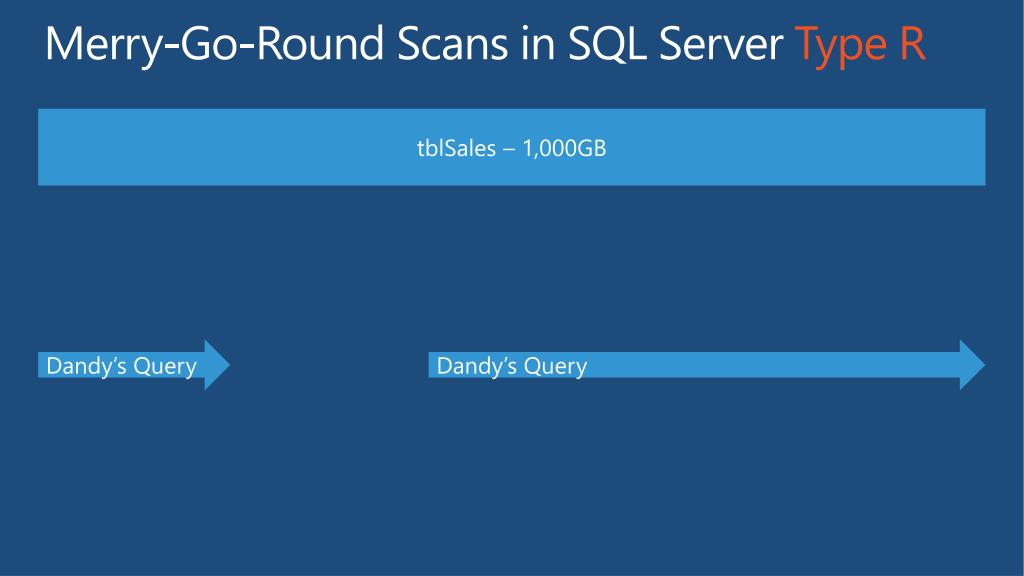 Merry-Go-Round Scans in SQL Server Type R

tblSales – 1,000GB

Dandy's Query

Dandy's Query